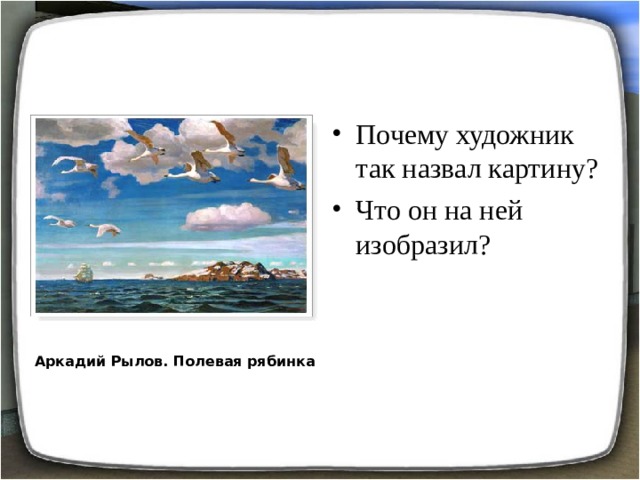 Аркадий Рылов. Полевая рябинка

• Почему художник так назвал картину?
• Что он на ней изобразил?